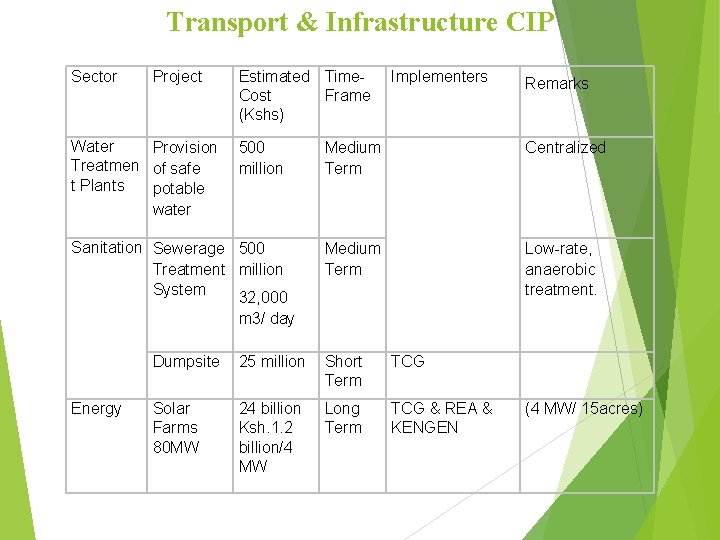 Transport & Infrastructure CIP

| Sector | Project | Estimated Cost (Kshs) | Time-Frame | Implementers | Remarks |
|---|---|---|---|---|---|
| Water Treatment Plants | Provision of safe potable water | 500 million | Medium Term | | Centralized |
| Sanitation | Sewerage Treatment System | 500 million 32,000 m3/ day | Medium Term | | Low-rate, anaerobic treatment. |
| | Dumpsite | 25 million | Short Term | TCG | |
| Energy | Solar Farms 80MW | 24 billion Ksh.1.2 billion/4 MW | Long Term | TCG & REA & KENGEN | (4 MW/ 15acres) |